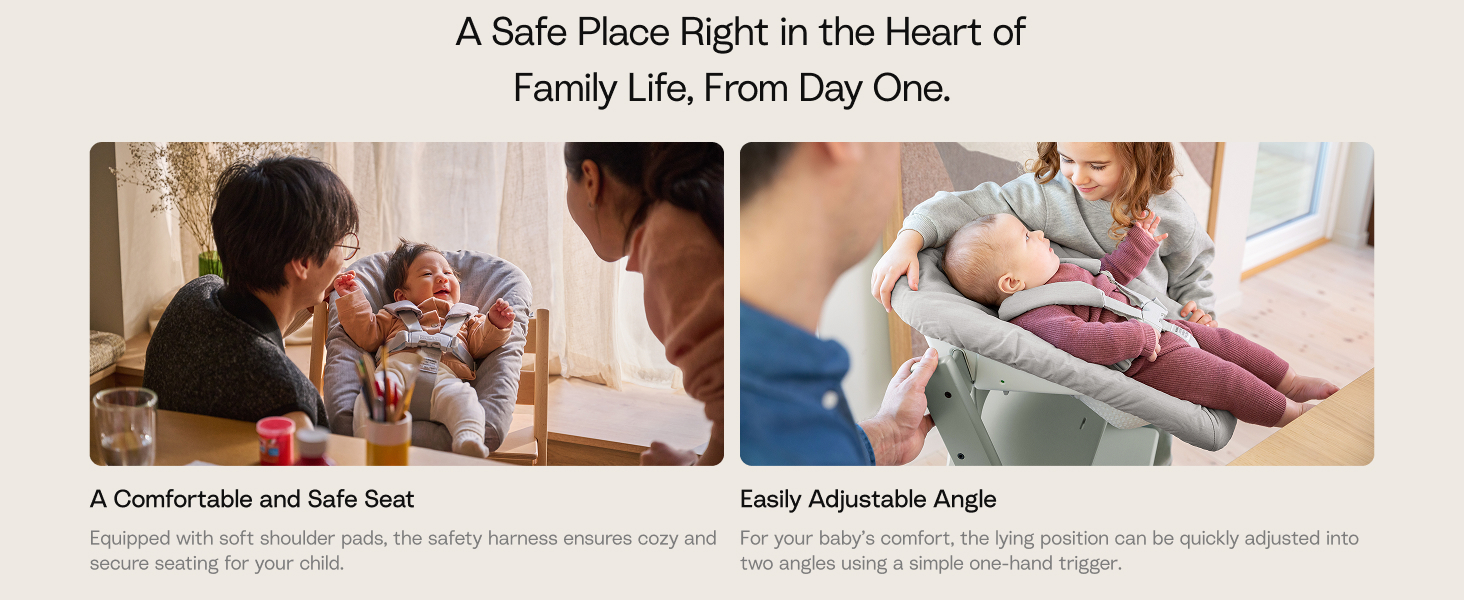 A Safe Place Right in the Heart of Family Life, From Day One.

A Comfortable and Safe Seat

Equipped with soft shoulder pads, the safety harness ensures cozy and secure seating for your child.

Easily Adjustable Angle

For your baby's comfort, the lying position can be quickly adjusted into two angles using a simple one-hand trigger.